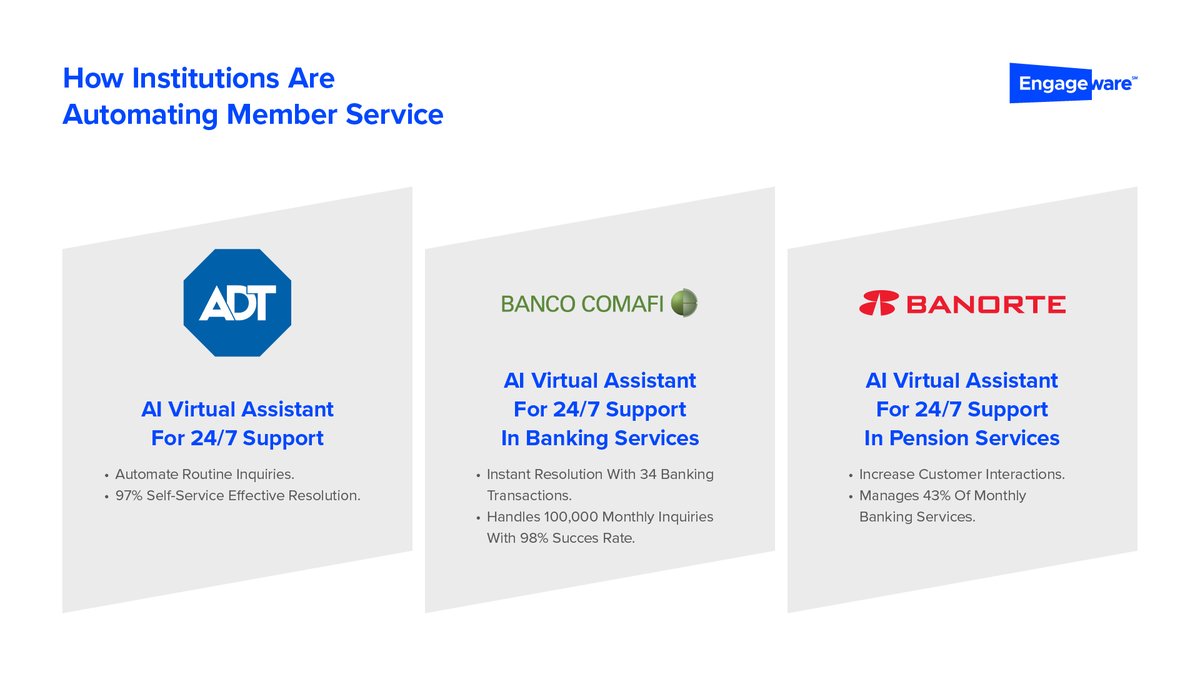 How Institutions Are Automating Member Service

Engageware™

ADT

AI Virtual Assistant For 24/7 Support

• Automate Routine Inquiries.
• 97% Self-Service Effective Resolution.

BANCO COMAFI

AI Virtual Assistant For 24/7 Support In Banking Services

• Instant Resolution With 34 Banking Transactions.
• Handles 100,000 Monthly Inquiries With 98% Succes Rate.

BANORTE

AI Virtual Assistant For 24/7 Support In Pension Services

• Increase Customer Interactions.
• Manages 43% Of Monthly Banking Services.